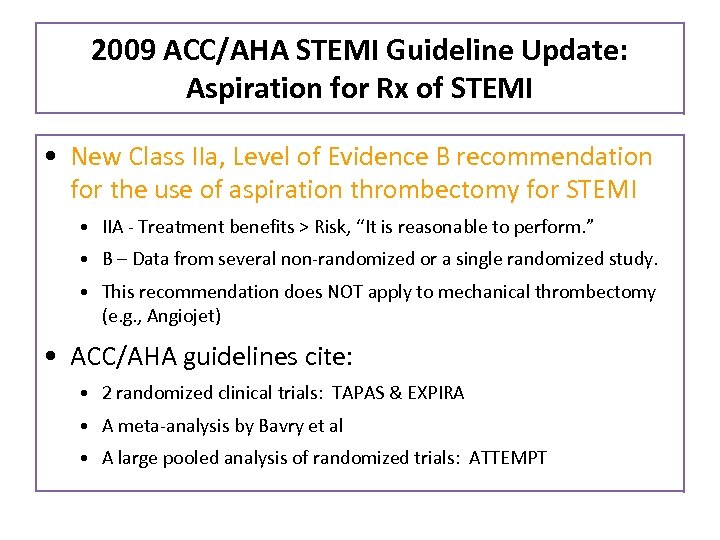 2009 ACC/AHA STEMI Guideline Update: Aspiration for Rx of STEMI

• New Class IIa, Level of Evidence B recommendation for the use of aspiration thrombectomy for STEMI
  • IIA - Treatment benefits > Risk, “It is reasonable to perform.”
  • B – Data from several non-randomized or a single randomized study.
  • This recommendation does NOT apply to mechanical thrombectomy (e.g., Angiojet)
• ACC/AHA guidelines cite:
  • 2 randomized clinical trials: TAPAS & EXPIRA
  • A meta-analysis by Bavry et al
  • A large pooled analysis of randomized trials: ATTEMPT